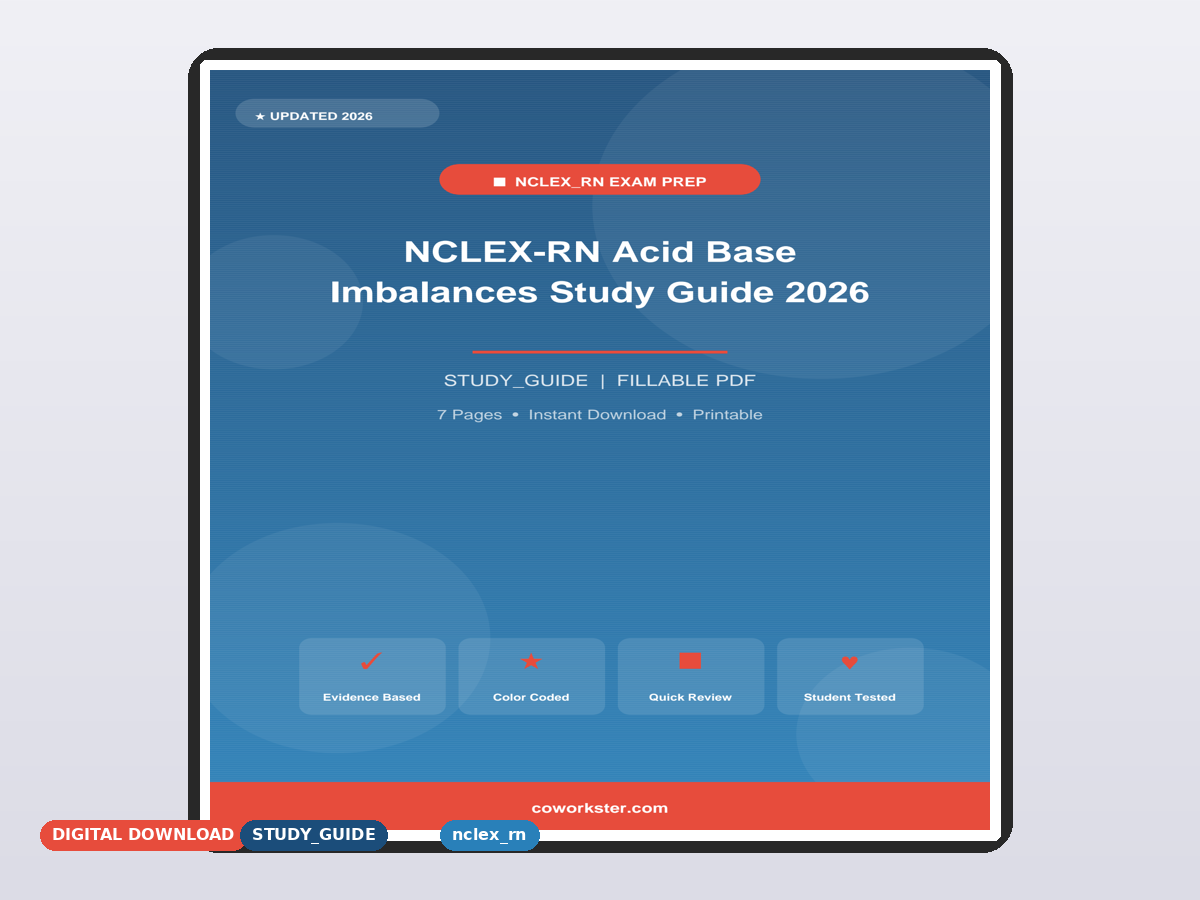 ★ UPDATED 2026

NCLEX_RN EXAM PREP

NCLEX-RN Acid Base Imbalances Study Guide 2026

STUDY_GUIDE | FILLABLE PDF

7 Pages • Instant Download • Printable

Evidence Based

Color Coded

Quick Review

Student Tested

coworkster.com

DIGITAL DOWNLOAD

STUDY_GUIDE

nclex_rn